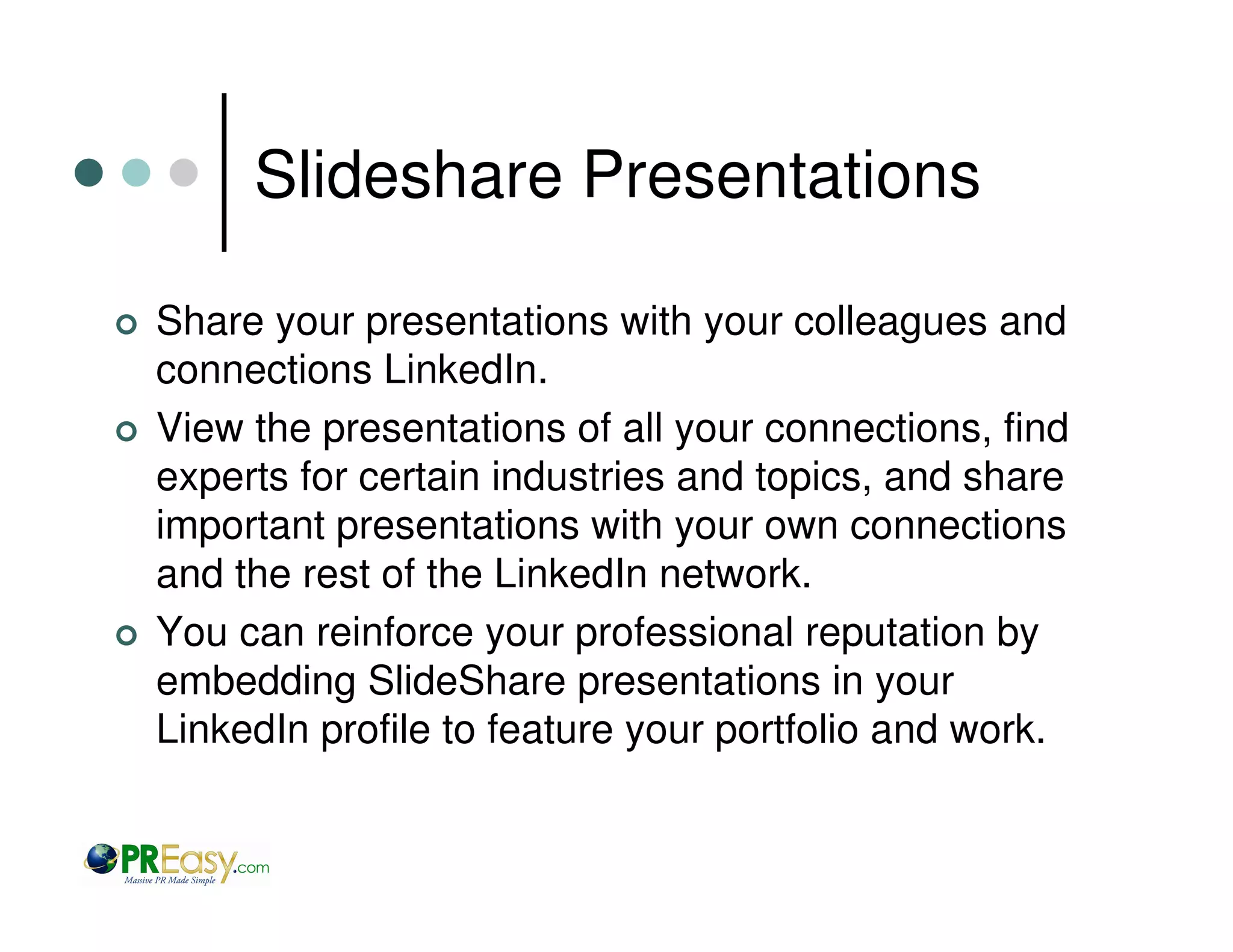 Slideshare Presentations

Share your presentations with your colleagues and connections LinkedIn.

View the presentations of all your connections, find experts for certain industries and topics, and share important presentations with your own connections and the rest of the LinkedIn network.

You can reinforce your professional reputation by embedding SlideShare presentations in your LinkedIn profile to feature your portfolio and work.

PREasy.com
Massive PR Made Simple